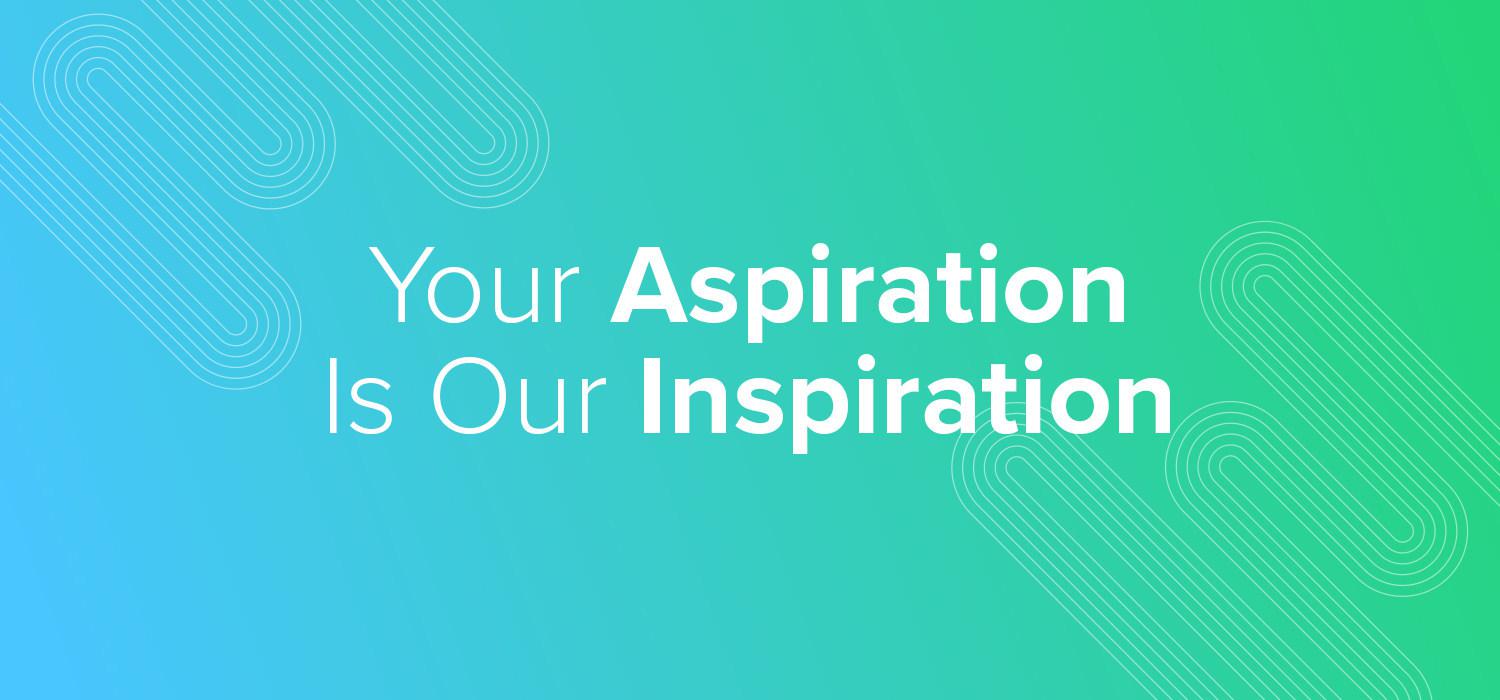 Your Aspiration
Is Our Inspiration